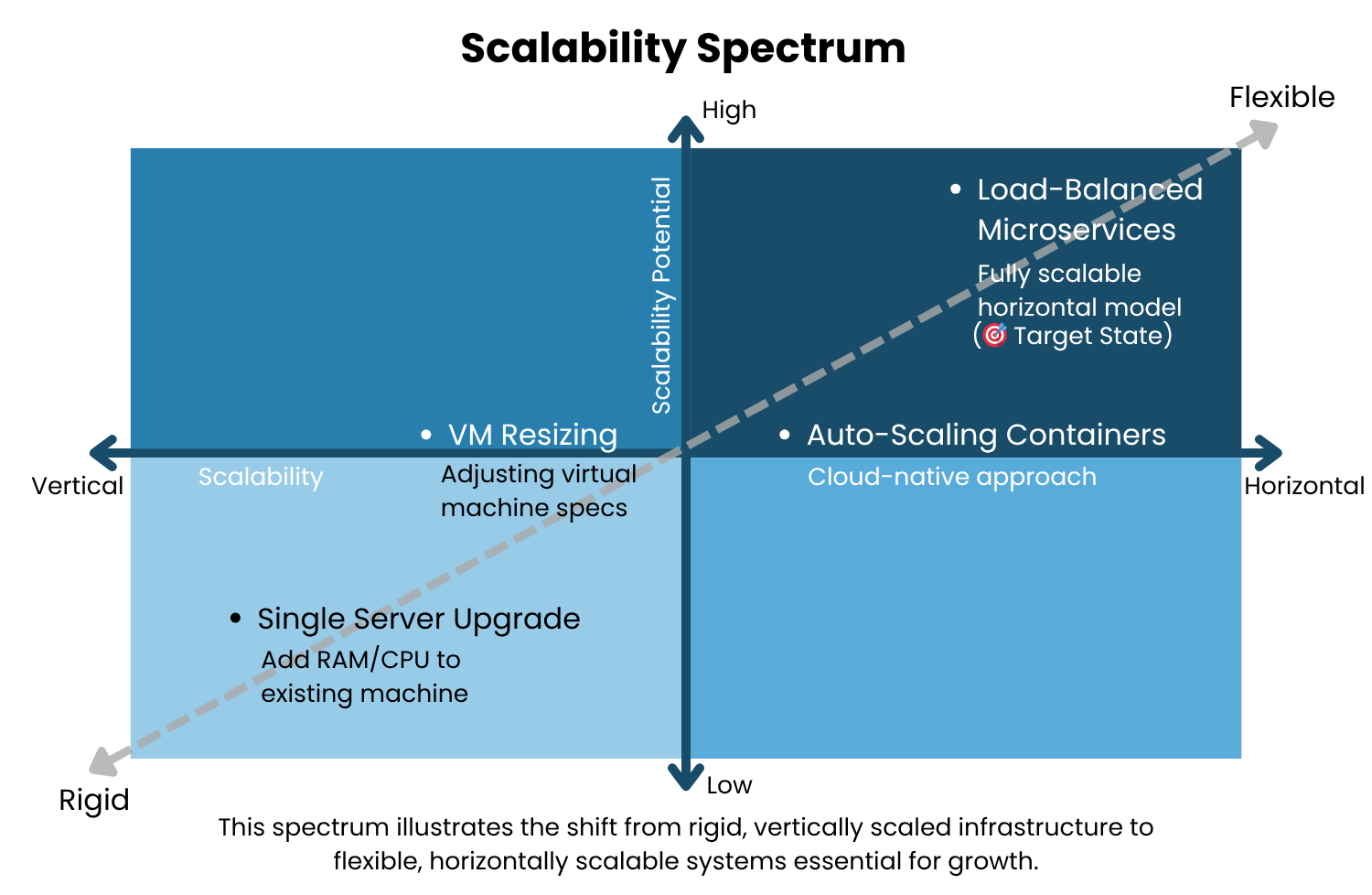 Scalability Spectrum

High

Flexible

Scalability Potential

• Load-Balanced Microservices
Fully scalable horizontal model (🎯 Target State)

• VM Resizing
Adjusting virtual machine specs

• Auto-Scaling Containers
Cloud-native approach

Vertical

Scalability

Horizontal

• Single Server Upgrade
Add RAM/CPU to existing machine

Rigid

Low

This spectrum illustrates the shift from rigid, vertically scaled infrastructure to flexible, horizontally scalable systems essential for growth.